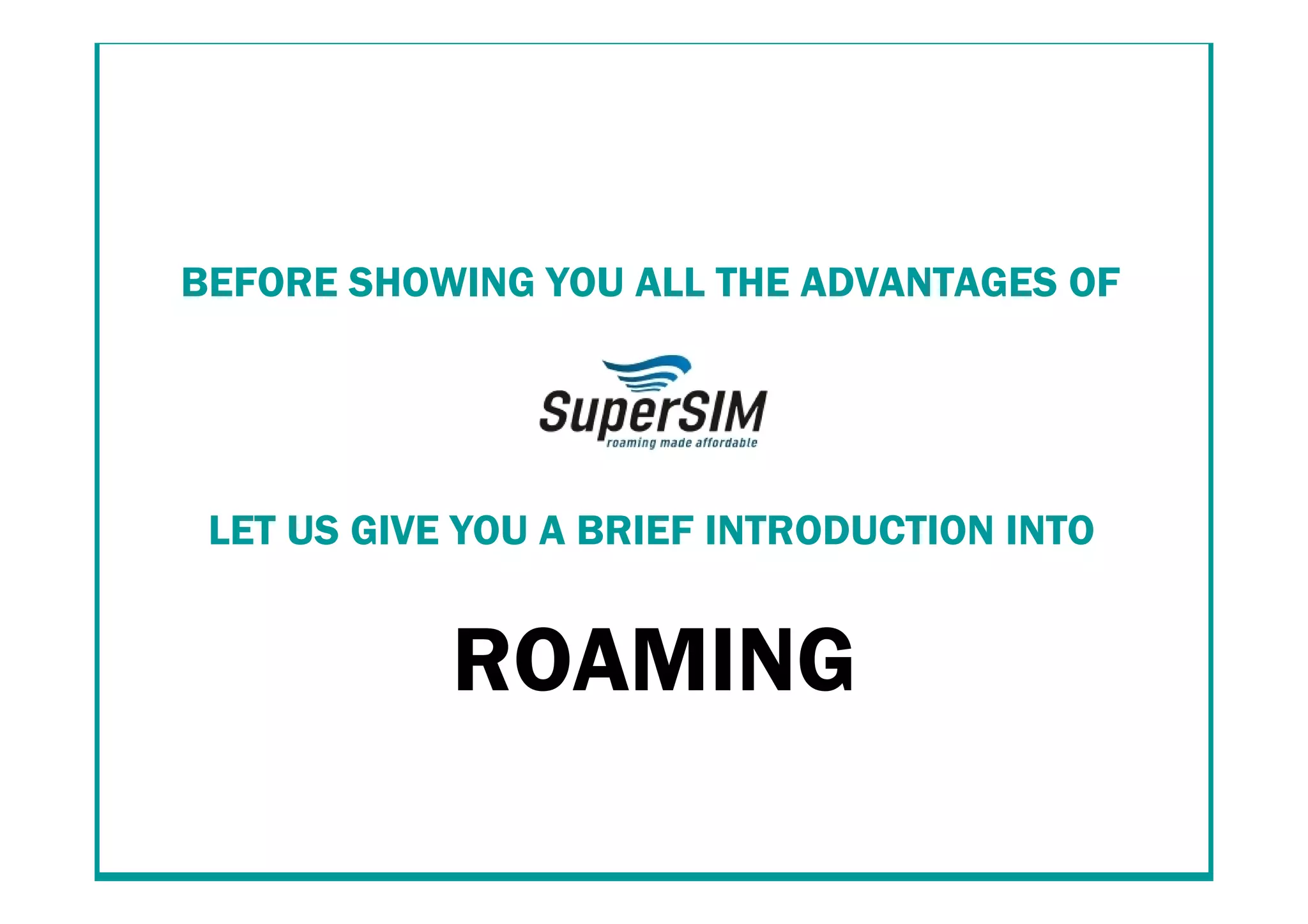 BEFORE SHOWING YOU ALL THE ADVANTAGES OF

SuperSIM
roaming made affordable

LET US GIVE YOU A BRIEF INTRODUCTION INTO

ROAMING